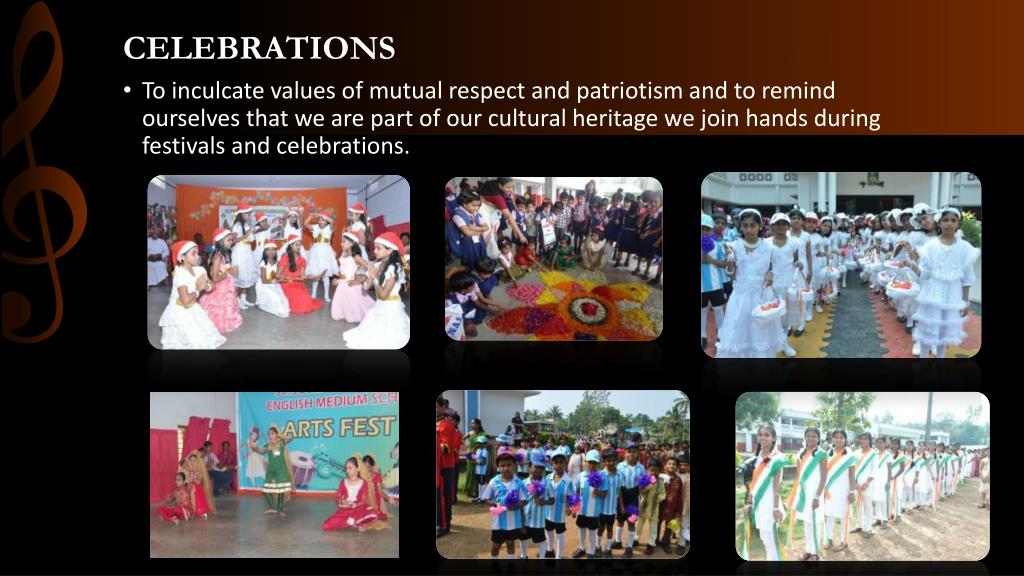 CELEBRATIONS

• To inculcate values of mutual respect and patriotism and to remind ourselves that we are part of our cultural heritage we join hands during festivals and celebrations.

ENGLISH MEDIUM SCH

ARTS FEST